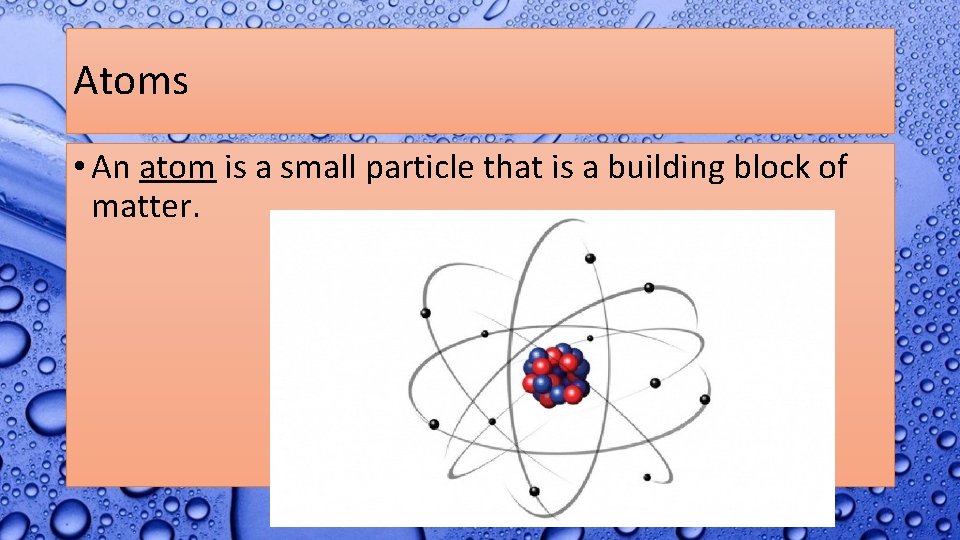 Atoms

• An atom is a small particle that is a building block of matter.